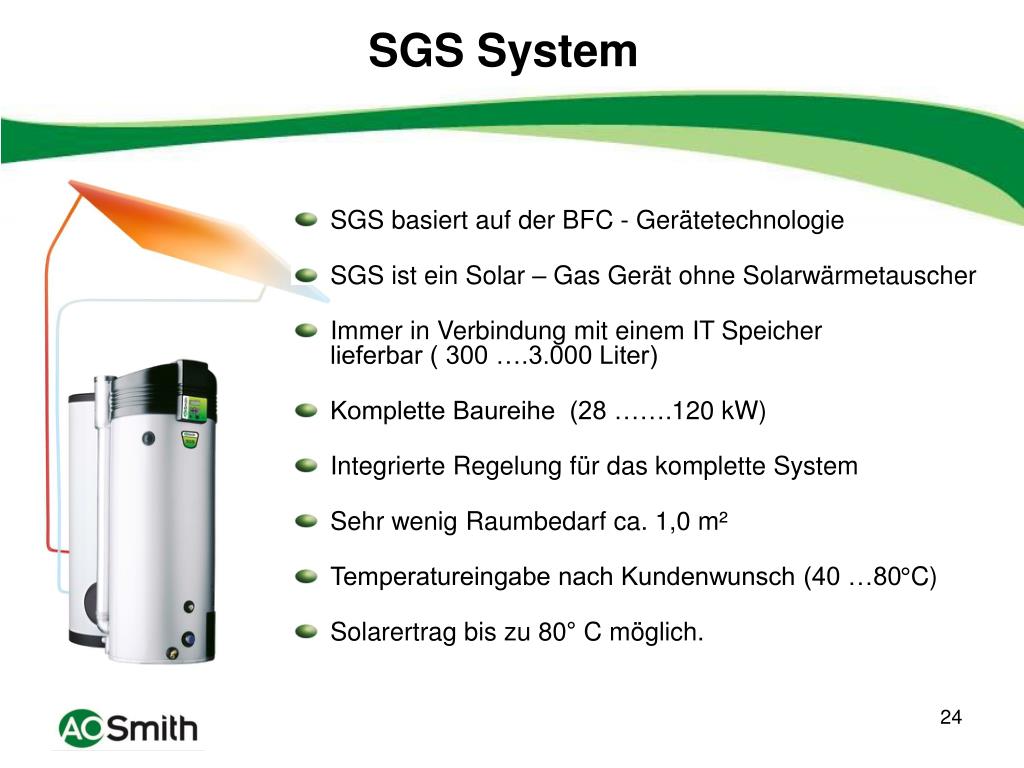 SGS System

SGS basiert auf der BFC - Gerätetechnologie

SGS ist ein Solar – Gas Gerät ohne Solarwärmetauscher

Immer in Verbindung mit einem IT Speicher lieferbar ( 300 ….3.000 Liter)

Komplette Baureihe (28 …….120 kW)

Integrierte Regelung für das komplette System

Sehr wenig Raumbedarf ca. 1,0 m²

Temperatureingabe nach Kundenwunsch (40 …80°C)

Solarertrag bis zu 80° C möglich.

AO Smith

24